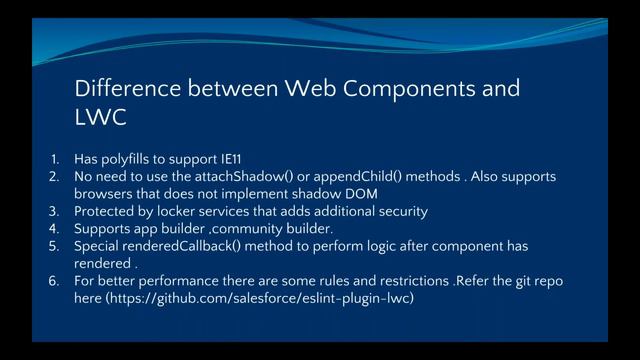 Difference between Web Components and LWC

1. Has polyfills to support IE11
2. No need to use the attachShadow() or appendChild() methods . Also supports browsers that does not implement shadow DOM
3. Protected by locker services that adds additional security
4. Supports app builder ,community builder.
5. Special renderedCallback() method to perform logic after component has rendered .
6. For better performance there are some rules and restrictions .Refer the git repo here (https://github.com/salesforce/eslint-plugin-lwc)